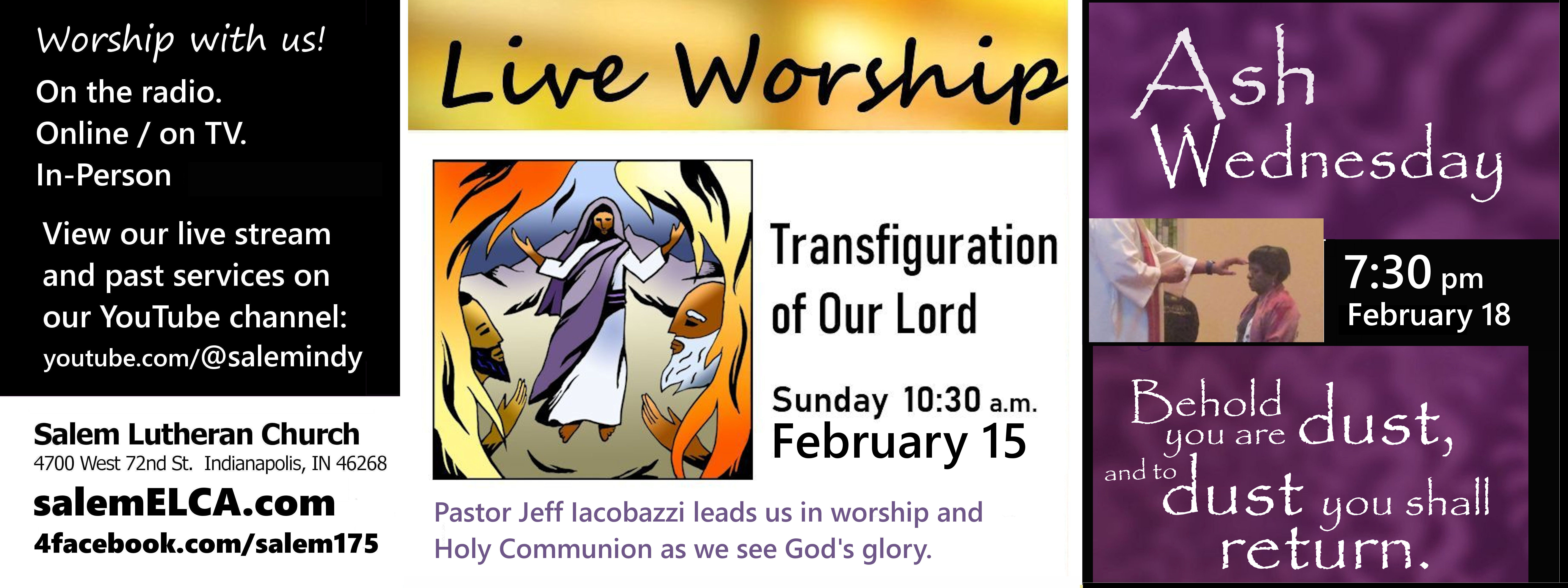 Worship with us!
On the radio.
Online / on TV.
In-Person

View our live stream and past services on our YouTube channel:
youtube.com/@salemindy

Salem Lutheran Church
4700 West 72nd St. Indianapolis, IN 46268
salemELCA.com
4facebook.com/salem175

Live Worship

Transfiguration of Our Lord

Sunday 10:30 a.m.
February 15

Pastor Jeff Iacobazzi leads us in worship and Holy Communion as we see God's glory.

Ash Wednesday

7:30 pm
February 18

Behold you are dust, and to dust you shall return.